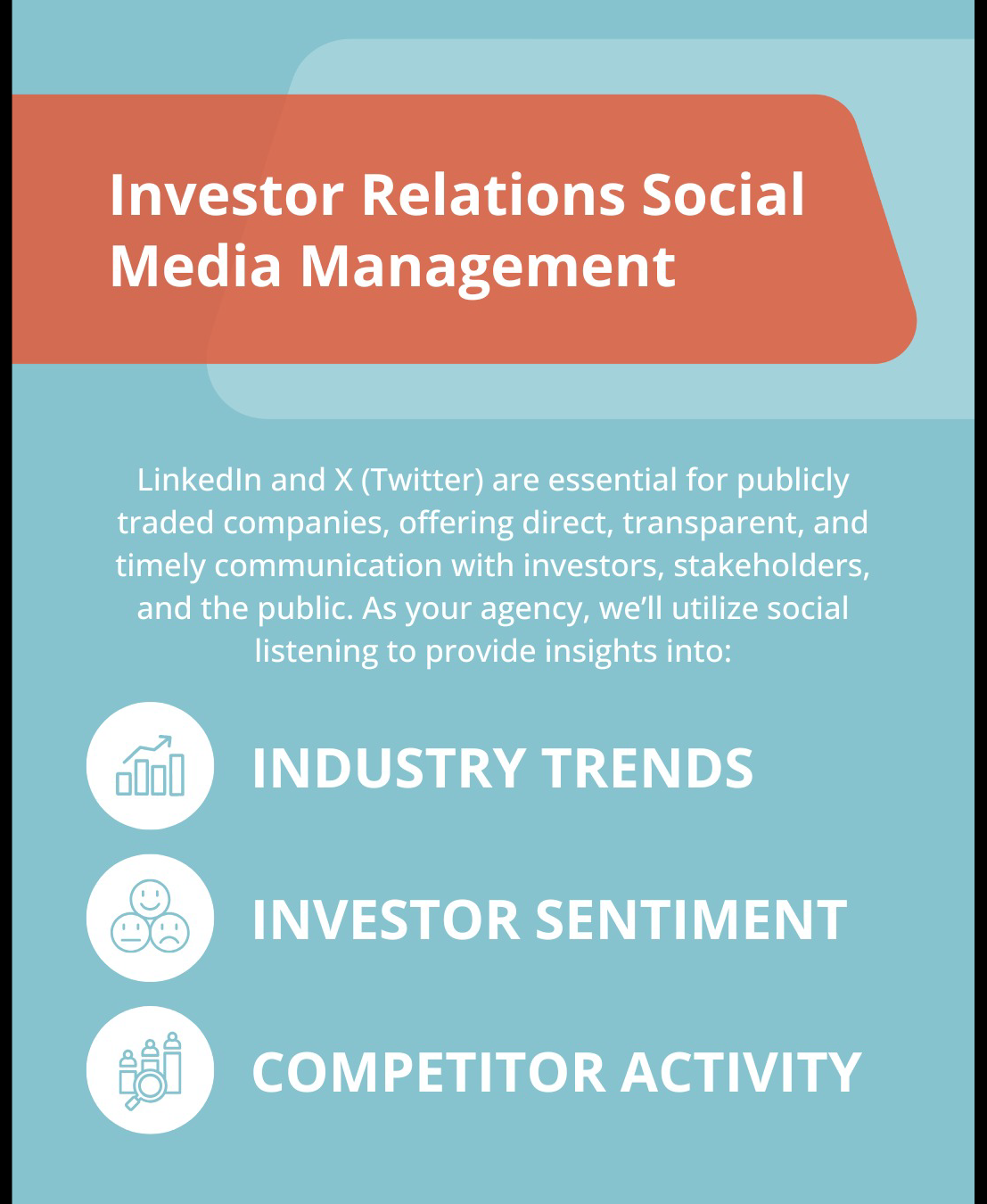 Investor Relations Social Media Management

LinkedIn and X (Twitter) are essential for publicly traded companies, offering direct, transparent, and timely communication with investors, stakeholders, and the public. As your agency, we'll utilize social listening to provide insights into:

INDUSTRY TRENDS

INVESTOR SENTIMENT

COMPETITOR ACTIVITY